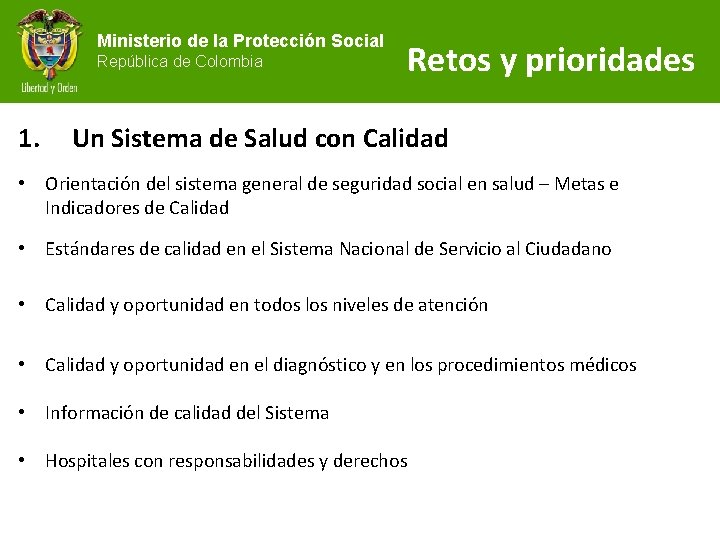 Libertad y Orden

Ministerio de la Protección Social
República de Colombia

Retos y prioridades

1. Un Sistema de Salud con Calidad

• Orientación del sistema general de seguridad social en salud – Metas e Indicadores de Calidad

• Estándares de calidad en el Sistema Nacional de Servicio al Ciudadano

• Calidad y oportunidad en todos los niveles de atención

• Calidad y oportunidad en el diagnóstico y en los procedimientos médicos

• Información de calidad del Sistema

• Hospitales con responsabilidades y derechos